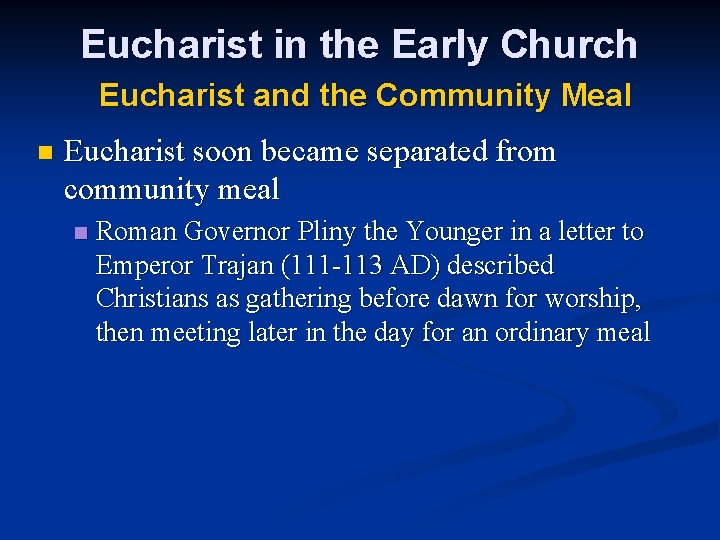 Eucharist in the Early Church

Eucharist and the Community Meal

Eucharist soon became separated from community meal

Roman Governor Pliny the Younger in a letter to Emperor Trajan (111-113 AD) described Christians as gathering before dawn for worship, then meeting later in the day for an ordinary meal